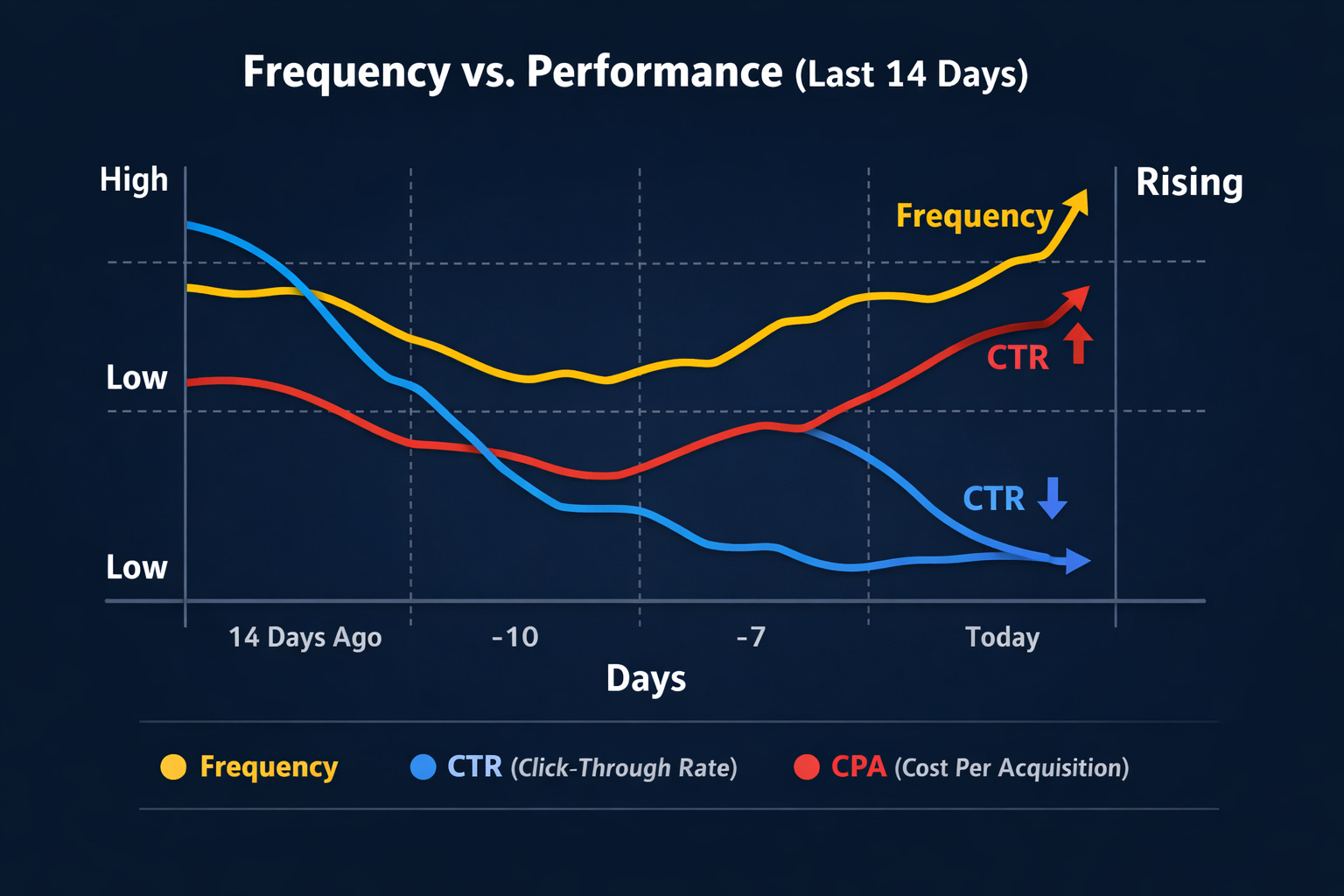 Frequency vs. Performance (Last 14 Days)

High

Low

Low

Rising

Frequency

CTR

CTR

14 Days Ago
-10
-7
Today

Days

Frequency
CTR (Click-Through Rate)
CPA (Cost Per Acquisition)